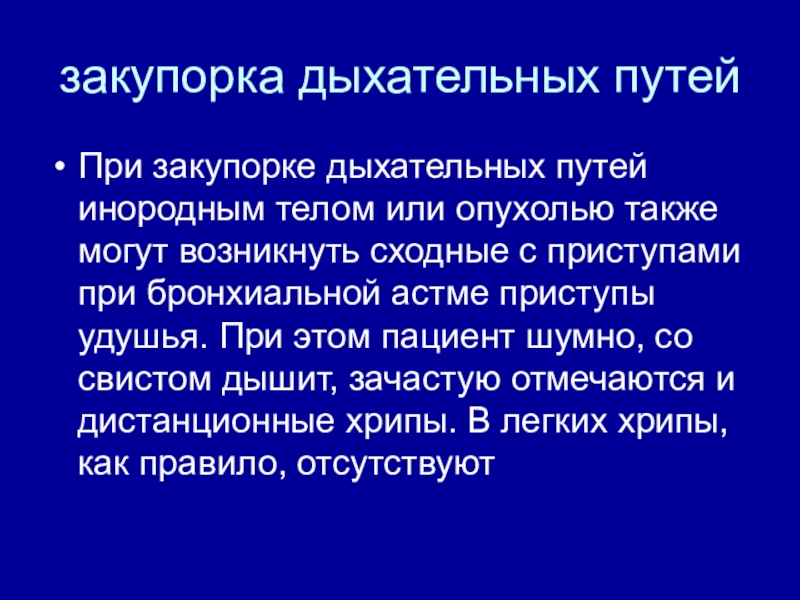 закупорка дыхательных путей

• При закупорке дыхательных путей инородным телом или опухолью также могут возникнуть сходные с приступами при бронхиальной астме приступы удушья. При этом пациент шумно, со свистом дышит, зачастую отмечаются и дистанционные хрипы. В легких хрипы, как правило, отсутствуют